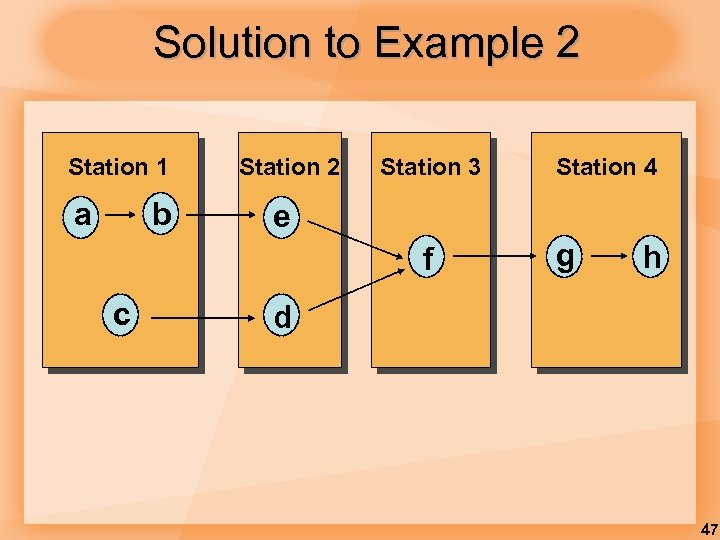 Solution to Example 2

Station 1

a

b

c

Station 2

e

d

Station 3

f

Station 4

g

h

47